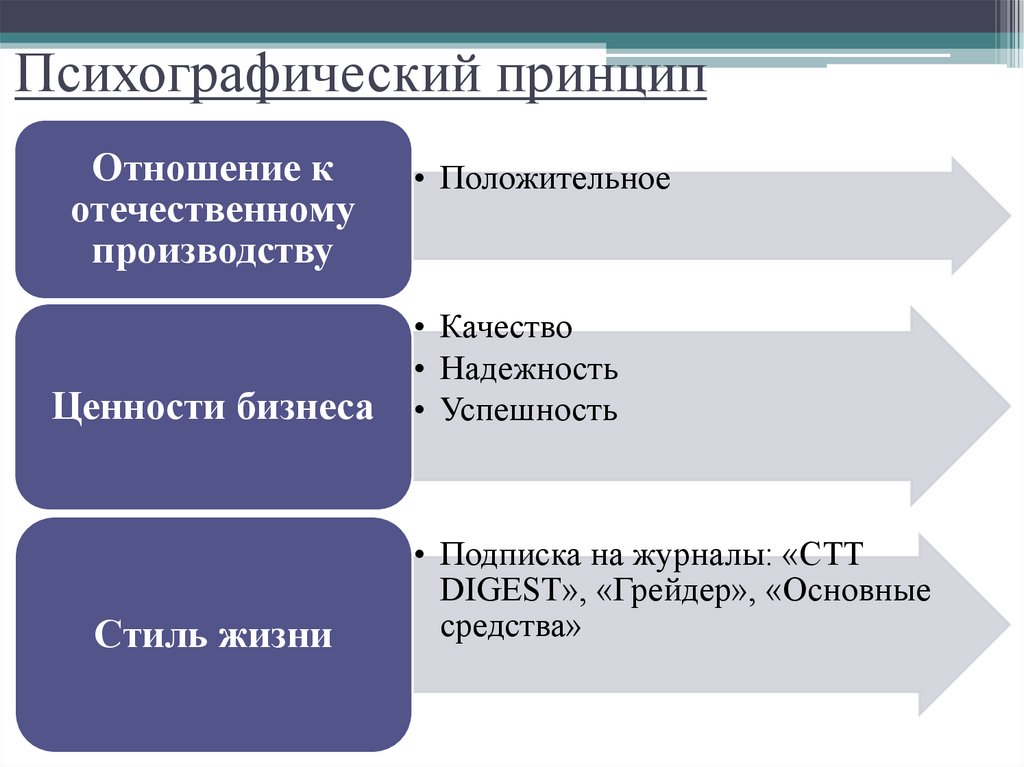 Психографический принцип

Отношение к отечественному производству

• Положительное

Ценности бизнеса

• Качество
• Надежность
• Успешность

Стиль жизни

• Подписка на журналы: «СТТ DIGEST», «Грейдер», «Основные средства»